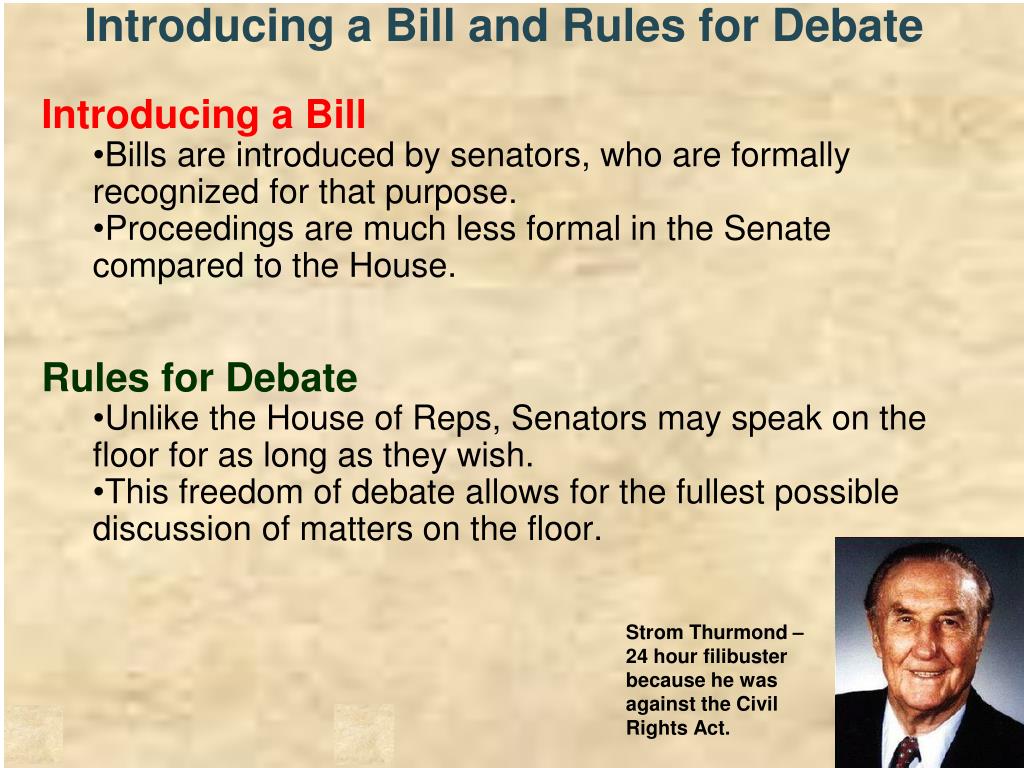 Introducing a Bill and Rules for Debate

Introducing a Bill

•Bills are introduced by senators, who are formally recognized for that purpose.

•Proceedings are much less formal in the Senate compared to the House.

Rules for Debate

•Unlike the House of Reps, Senators may speak on the floor for as long as they wish.

•This freedom of debate allows for the fullest possible discussion of matters on the floor.

Strom Thurmond – 24 hour filibuster because he was against the Civil Rights Act.